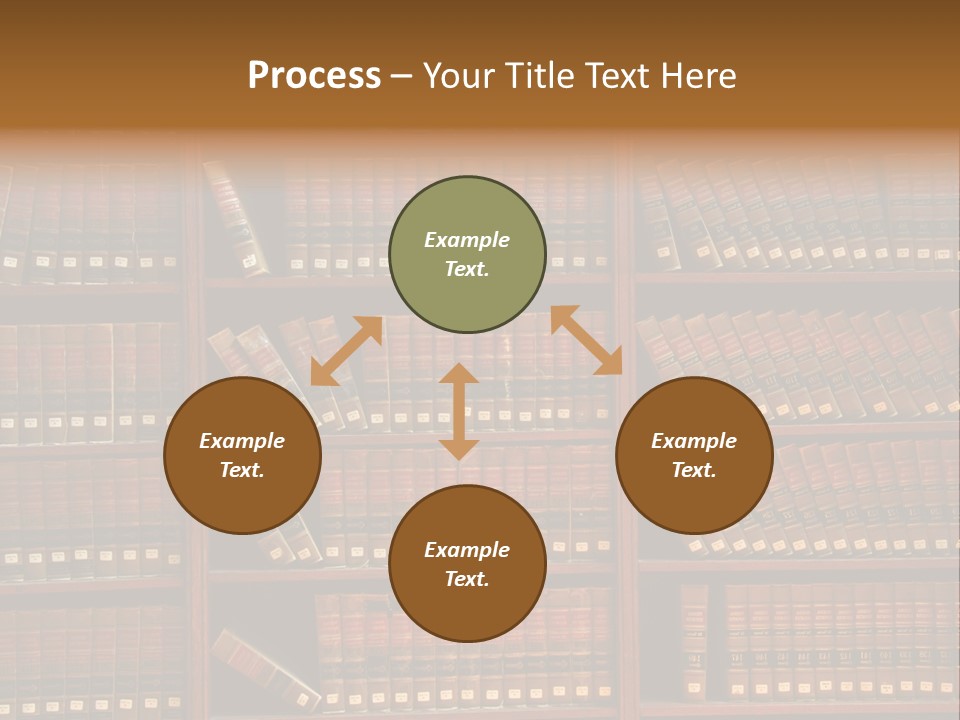 Process – Your Title Text Here

Example Text.

Example Text.

Example Text.

Example Text.